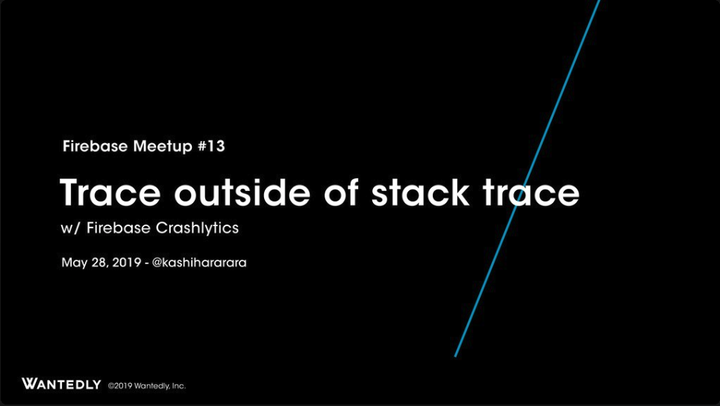 Firebase Meetup #13

Trace outside of stack trace

w/ Firebase Crashlytics

May 28, 2019 - @kashihararara

WANTEDLY ©2019 Wantedly, Inc.